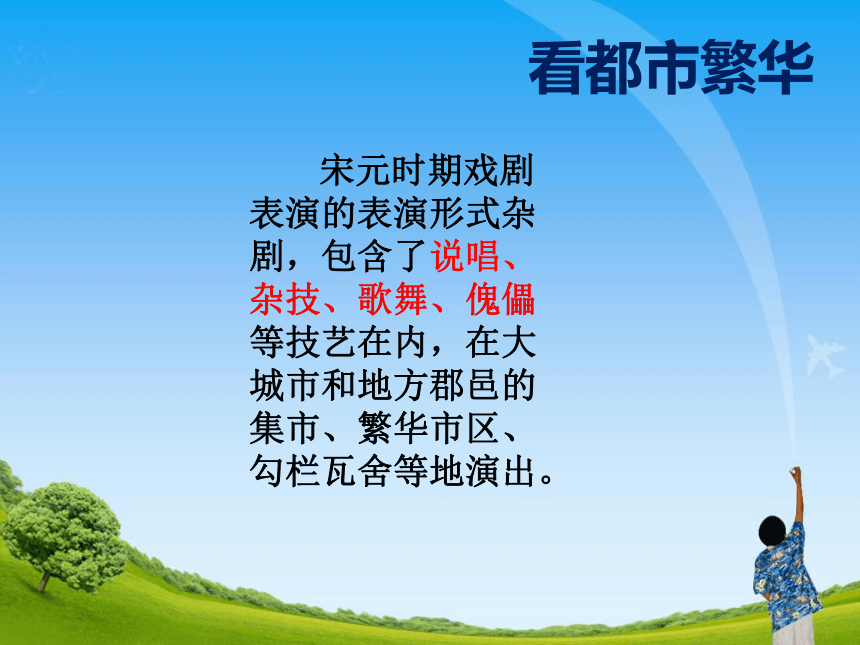 看都市繁华

宋元时期戏剧表演的表演形式杂剧，包含了说唱、杂技、歌舞、傀儡等技艺在内，在大城市和地方郡邑的集市、繁华市区、勾栏瓦舍等地演出。